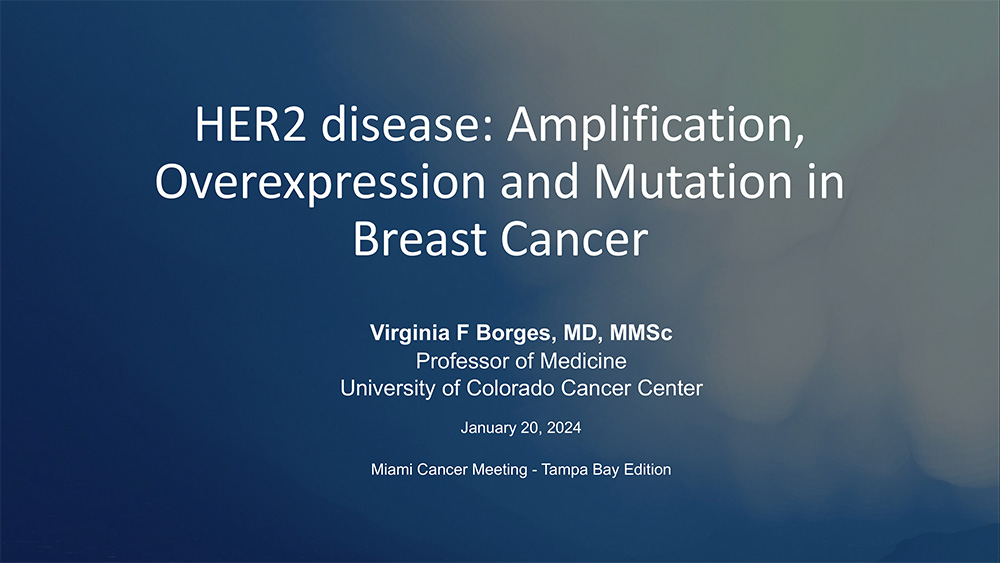 HER2 disease: Amplification, Overexpression and Mutation in Breast Cancer

Virginia F Borges, MD, MMSc
Professor of Medicine
University of Colorado Cancer Center

January 20, 2024

Miami Cancer Meeting - Tampa Bay Edition